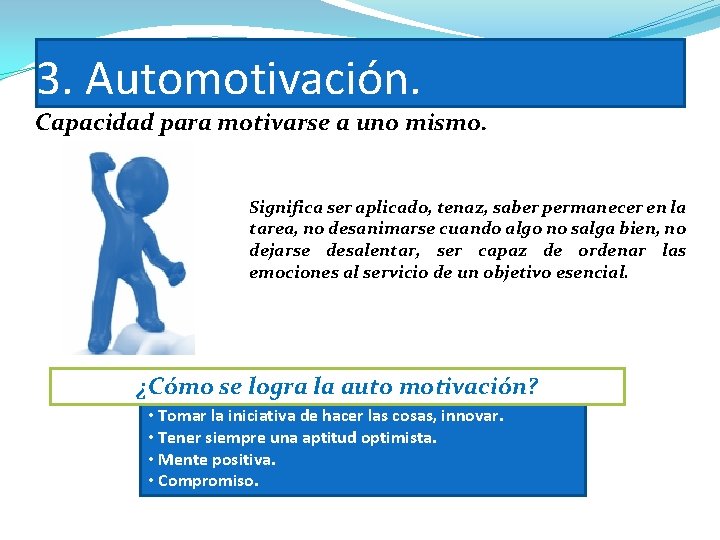 3. Automotivación.

Capacidad para motivarse a uno mismo.

Significa ser aplicado, tenaz, saber permanecer en la tarea, no desanimarse cuando algo no salga bien, no dejarse desalentar, ser capaz de ordenar las emociones al servicio de un objetivo esencial.

¿Cómo se logra la auto motivación?

• Tomar la iniciativa de hacer las cosas, innovar.
• Tener siempre una aptitud optimista.
• Mente positiva.
• Compromiso.